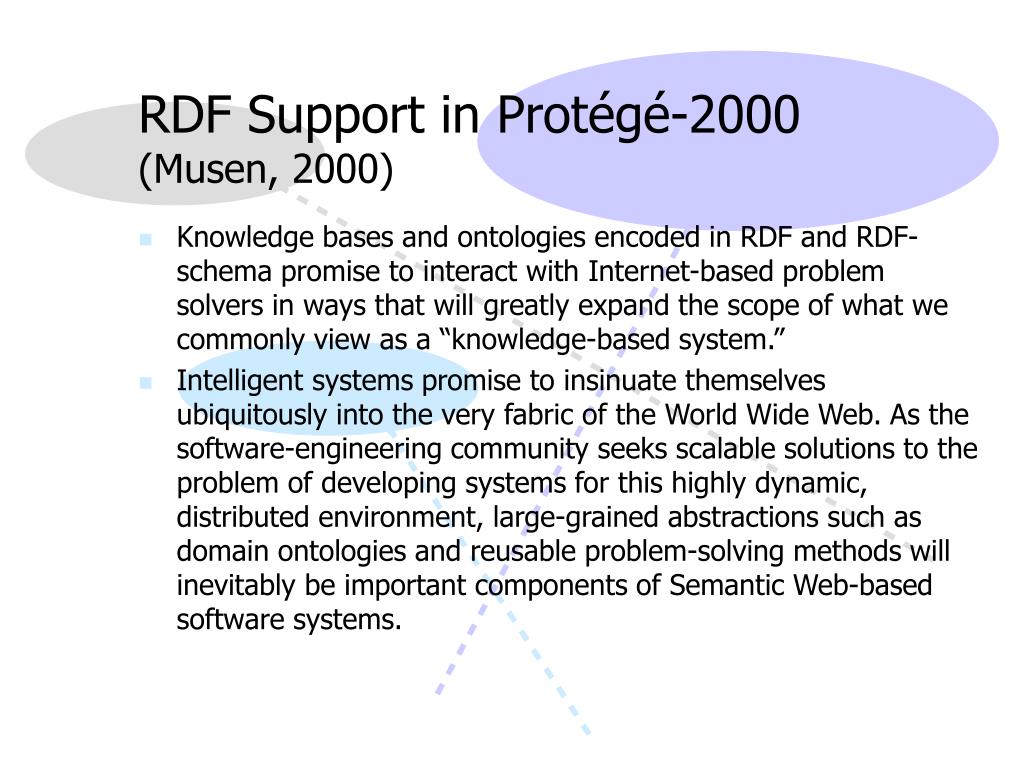 RDF Support in Protégé-2000
(Musen, 2000)

Knowledge bases and ontologies encoded in RDF and RDF-schema promise to interact with Internet-based problem solvers in ways that will greatly expand the scope of what we commonly view as a “knowledge-based system.”

Intelligent systems promise to insinuate themselves ubiquitously into the very fabric of the World Wide Web. As the software-engineering community seeks scalable solutions to the problem of developing systems for this highly dynamic, distributed environment, large-grained abstractions such as domain ontologies and reusable problem-solving methods will inevitably be important components of Semantic Web-based software systems.